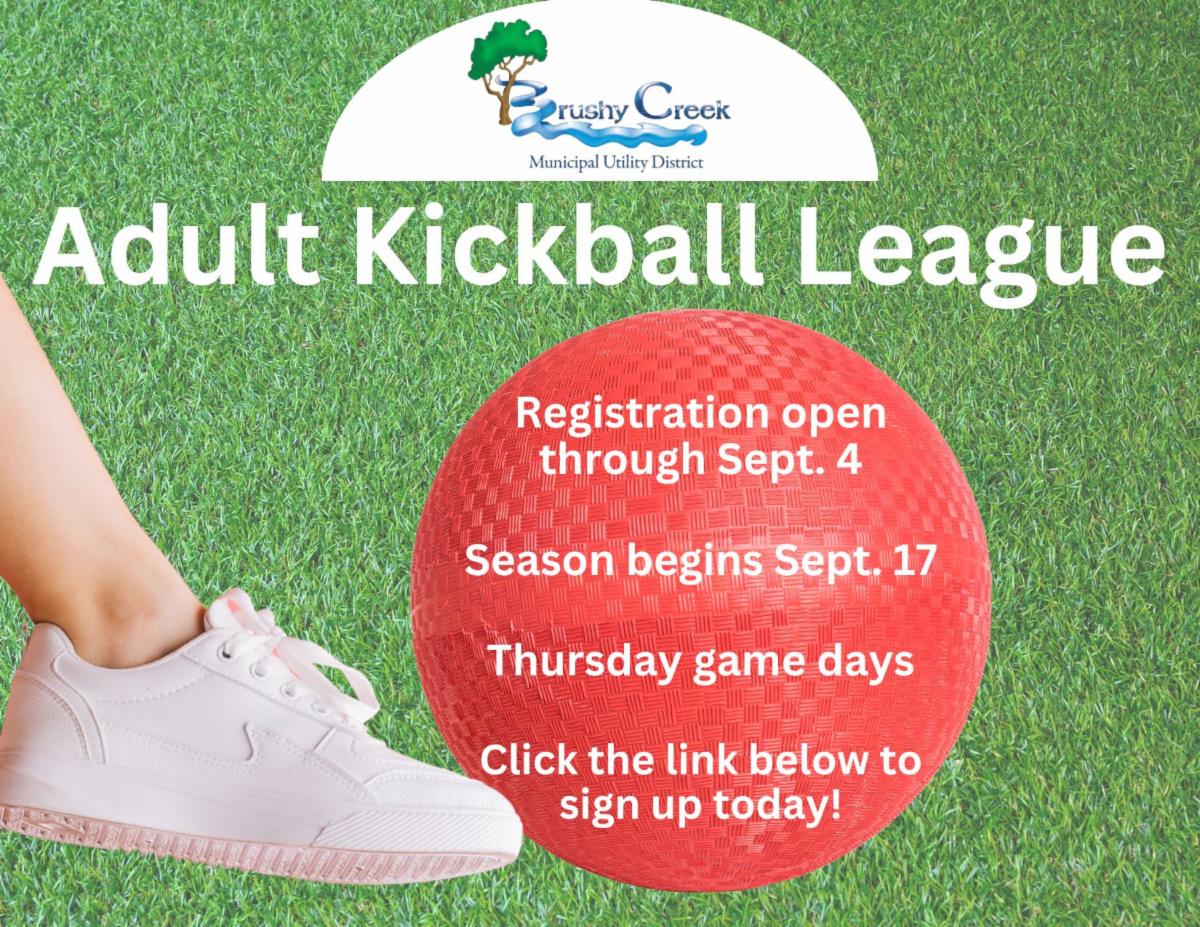 Brushy Creek

Municipal Utility District

Adult Kickball League

Registration open through Sept. 4

Season begins Sept. 17

Thursday game days

Click the link below to sign up today!